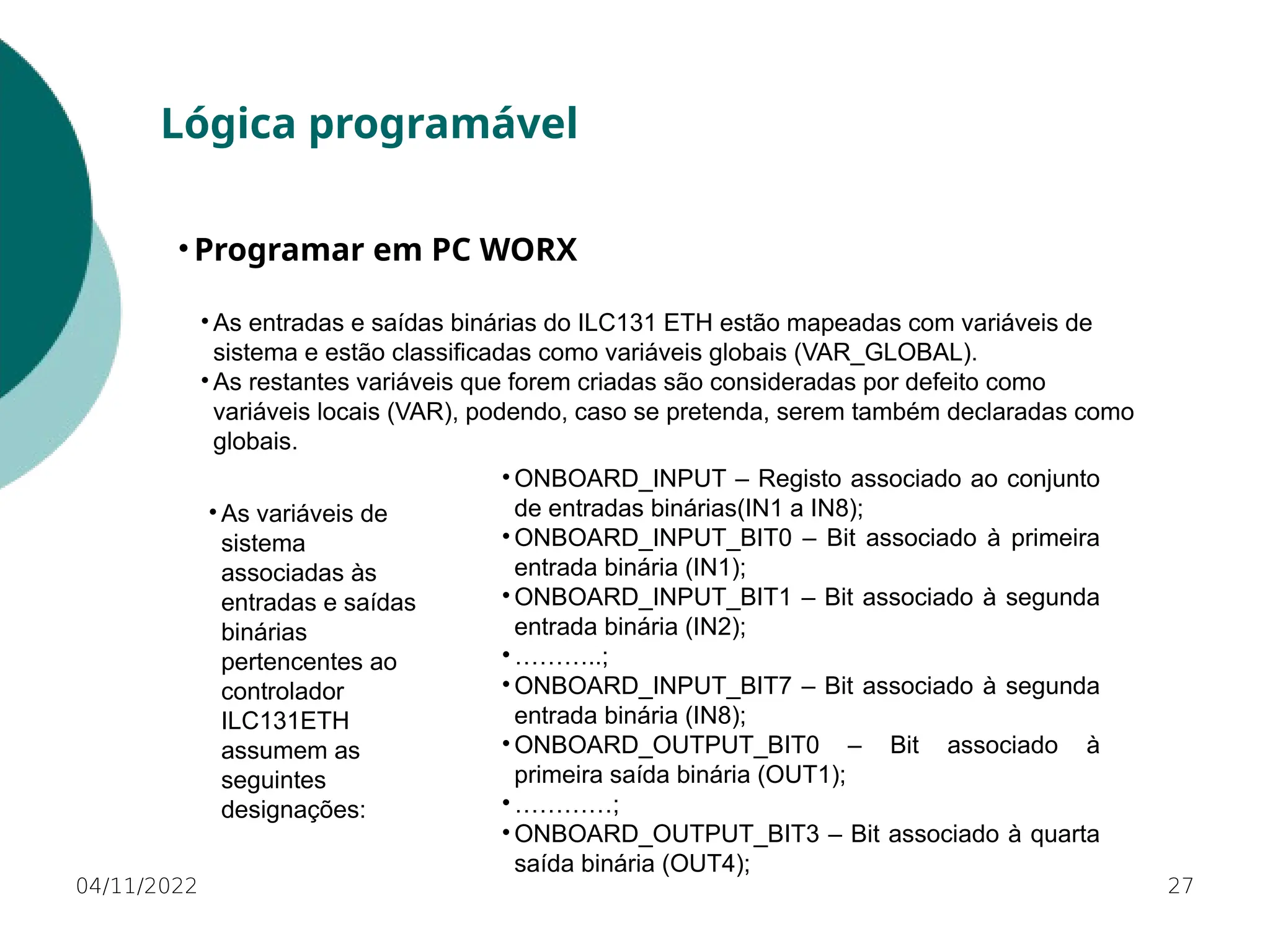 Lógica programável

• Programar em PC WORX

• As entradas e saídas binárias do ILC131 ETH estão mapeadas com variáveis de sistema e estão classificadas como variáveis globais (VAR_GLOBAL).
• As restantes variáveis que forem criadas são consideradas por defeito como variáveis locais (VAR), podendo, caso se pretenda, serem também declaradas como globais.

• As variáveis de sistema associadas às entradas e saídas binárias pertencentes ao controlador ILC131ETH assumem as seguintes designações:

• ONBOARD_INPUT – Registo associado ao conjunto de entradas binárias(IN1 a IN8);
• ONBOARD_INPUT_BIT0 – Bit associado à primeira entrada binária (IN1);
• ONBOARD_INPUT_BIT1 – Bit associado à segunda entrada binária (IN2);
• ………..;
• ONBOARD_INPUT_BIT7 – Bit associado à segunda entrada binária (IN8);
• ONBOARD_OUTPUT_BIT0 – Bit associado à primeira saída binária (OUT1);
• …………;
• ONBOARD_OUTPUT_BIT3 – Bit associado à quarta saída binária (OUT4);

04/11/2022

27